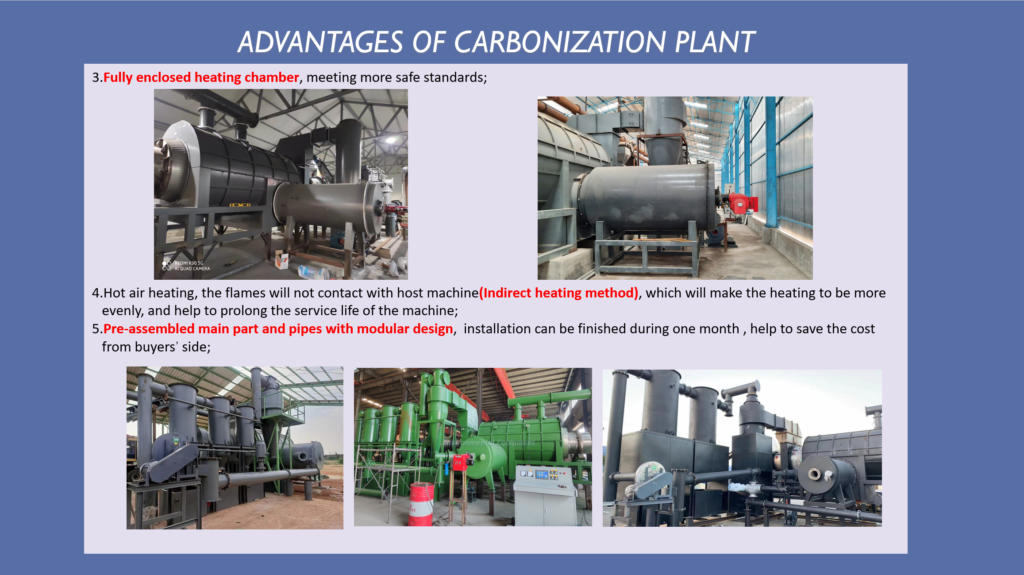 ADVANTAGES OF CARBONIZATION PLANT

3.Fully enclosed heating chamber, meeting more safe standards;

REDMI K30 5G
AI QUAD CAMERA

4.Hot air heating, the flames will not contact with host machine(Indirect heating method), which will make the heating to be more evenly, and help to prolong the service life of the machine;

5.Pre-assembled main part and pipes with modular design, installation can be finished during one month , help to save the cost from buyers' side;